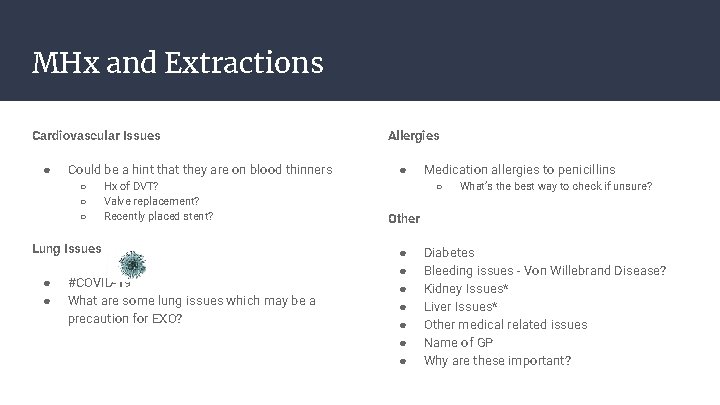 MHx and Extractions

Cardiovascular Issues

- Could be a hint that they are on blood thinners
  - Hx of DVT?
  - Valve replacement?
  - Recently placed stent?

Lung Issues

- #COVID-19
- What are some lung issues which may be a precaution for EXO?

Allergies

- Medication allergies to penicillins
  - What's the best way to check if unsure?

Other

- Diabetes
- Bleeding issues - Von Willebrand Disease?
- Kidney Issues*
- Liver Issues*
- Other medical related issues
- Name of GP
- Why are these important?